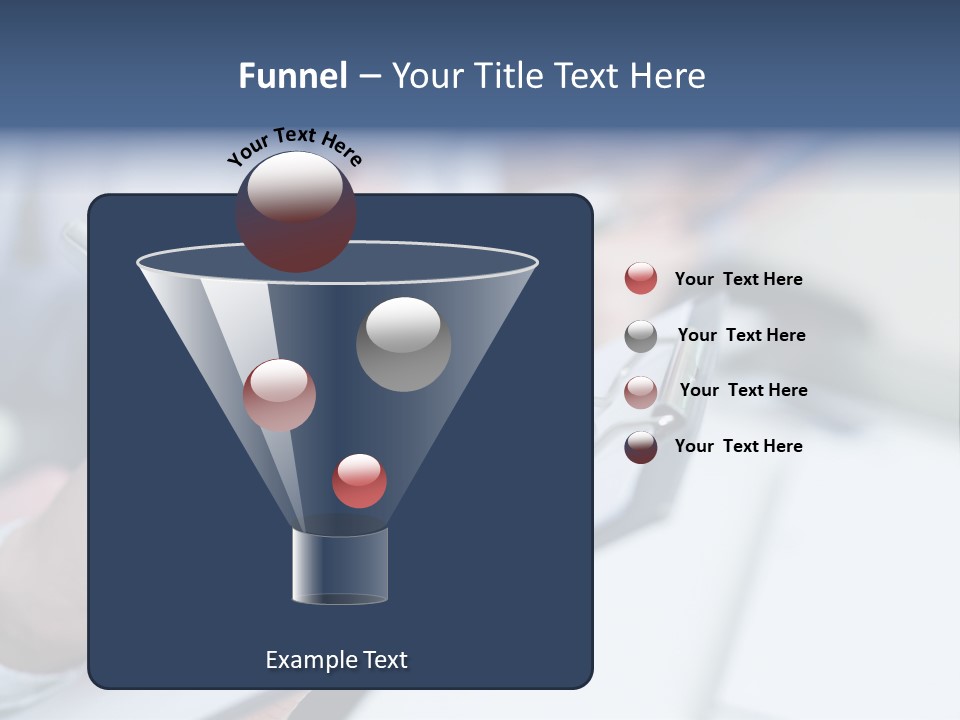 Funnel – Your Title Text Here

Your Text Here

Your Text Here

Your Text Here

Your Text Here

Your Text Here

Example Text